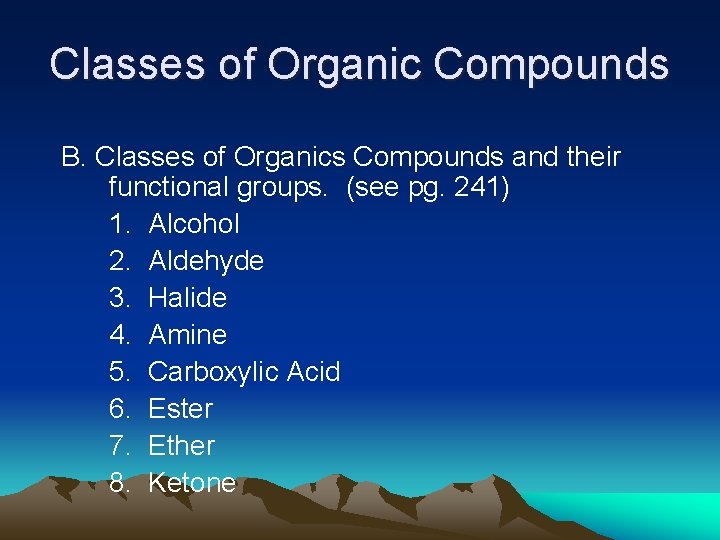 Classes of Organic Compounds

B. Classes of Organics Compounds and their functional groups. (see pg. 241)
1. Alcohol
2. Aldehyde
3. Halide
4. Amine
5. Carboxylic Acid
6. Ester
7. Ether
8. Ketone